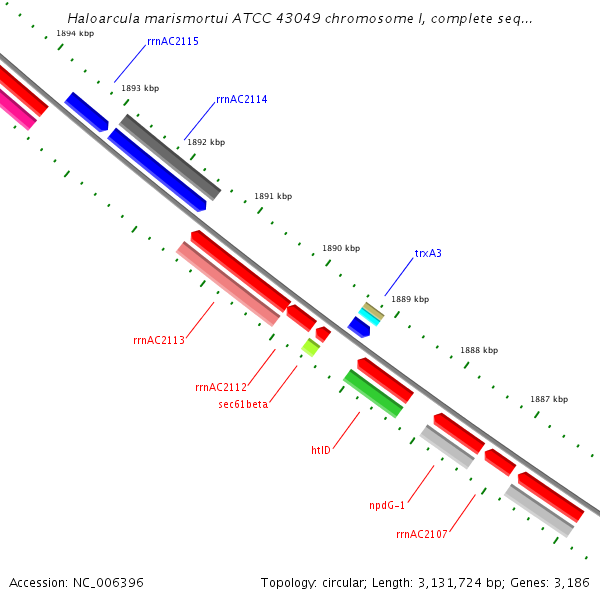 Haloarcula marismortui ATCC 43049 chromosome I, complete seq...

1894 kbp
rrnAC2115
1893 kbp
rrnAC2114
1892 kbp
1891 kbp
1890 kbp
trxA3
1889 kbp
1888 kbp
1887 kbp
rrnAC2113
rrnAC2112
sec61beta
htlD
npdG-1
rrnAC2107

Accession: NC_006396

Topology: circular; Length: 3,131,724 bp; Genes: 3,186